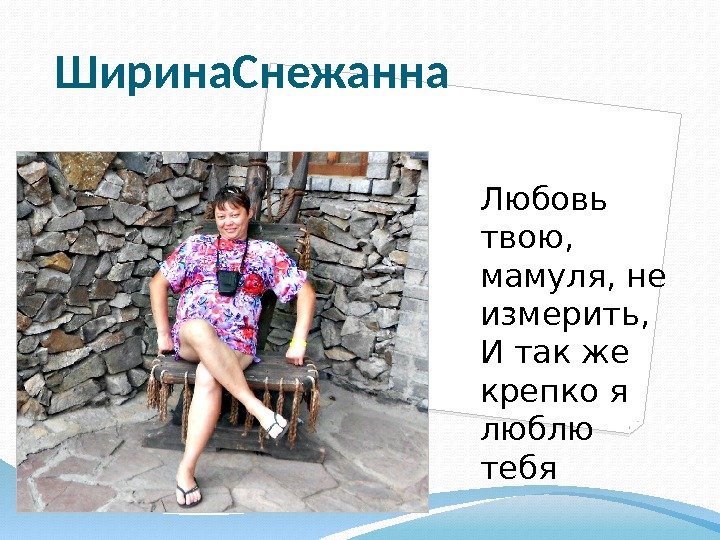 ШиринаСнежанна

Любовь твою, мамуля, не измерить,
И так же крепко я люблю тебя